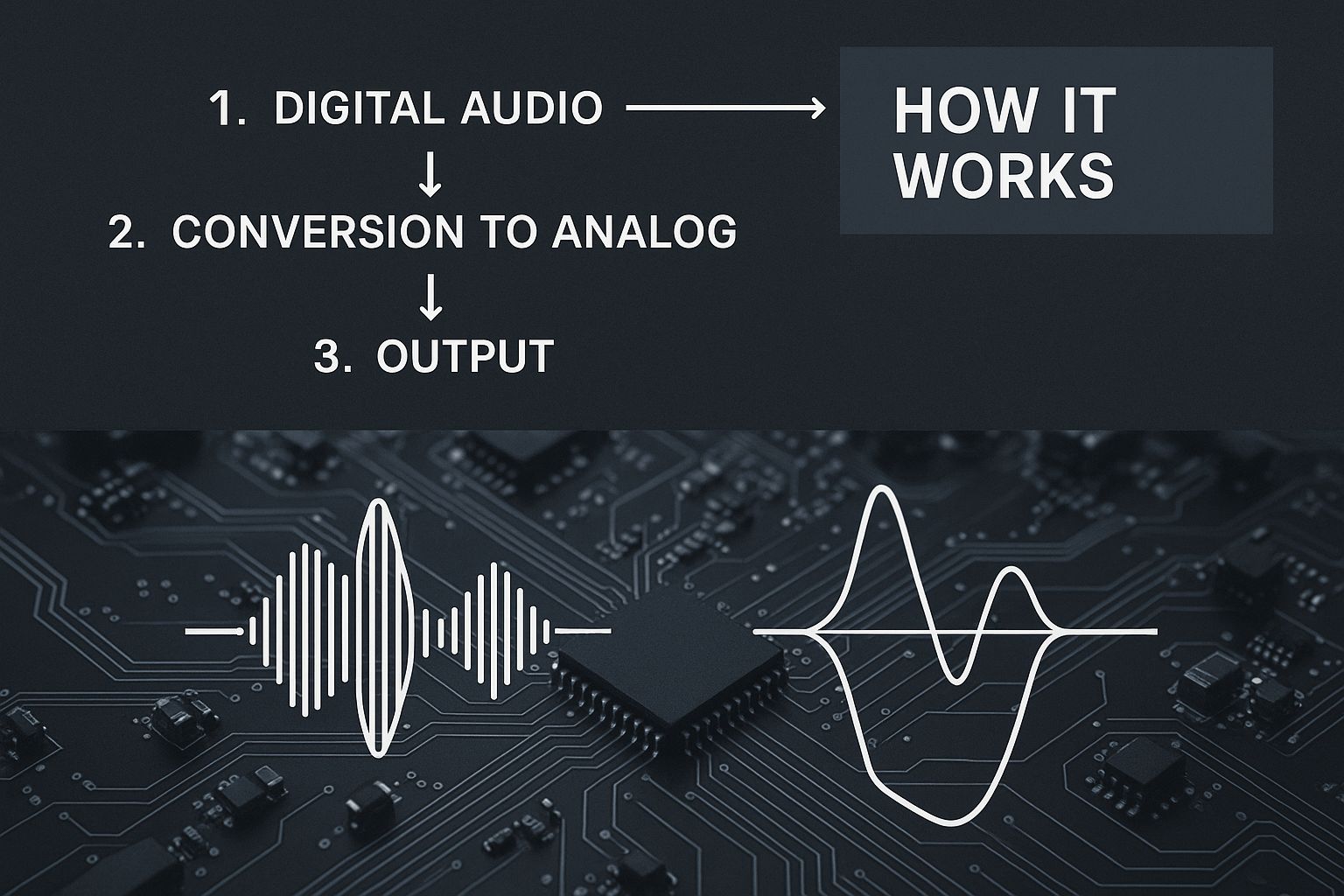 1. DIGITAL AUDIO

2. CONVERSION TO ANALOG

3. OUTPUT

HOW IT WORKS